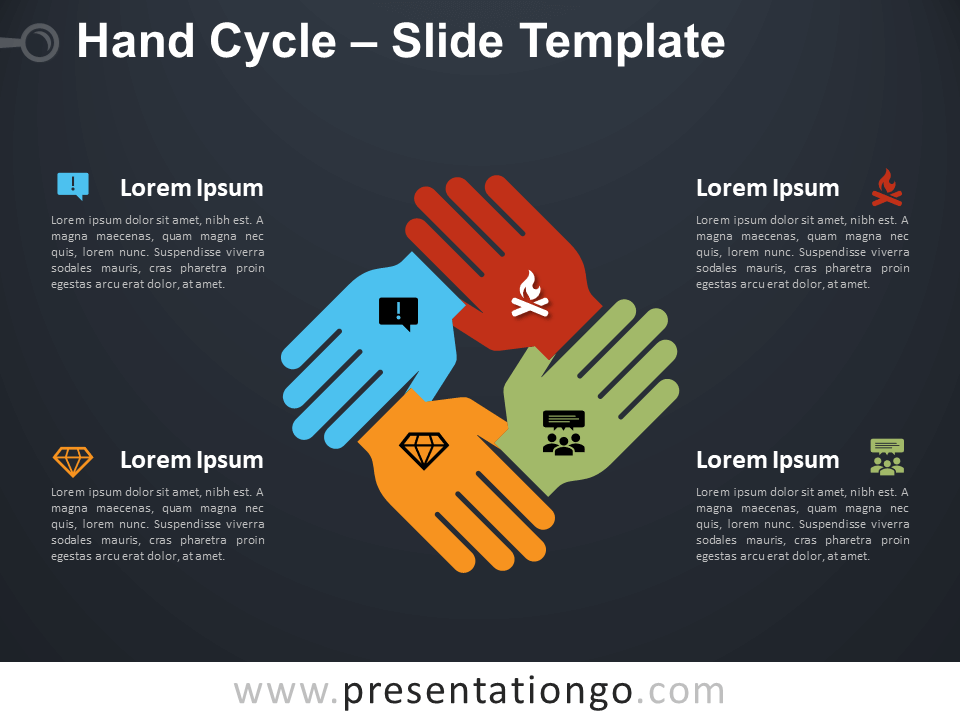 Hand Cycle – Slide Template

Lorem Ipsum

Lorem ipsum dolor sit amet, nibh est. A magna maecenas, quam magna nec quis, lorem nunc. Suspendisse viverra sodales mauris, cras pharetra proin egestas arcu erat dolor, at amet.

Lorem Ipsum

Lorem ipsum dolor sit amet, nibh est. A magna maecenas, quam magna nec quis, lorem nunc. Suspendisse viverra sodales mauris, cras pharetra proin egestas arcu erat dolor, at amet.

Lorem Ipsum

Lorem ipsum dolor sit amet, nibh est. A magna maecenas, quam magna nec quis, lorem nunc. Suspendisse viverra sodales mauris, cras pharetra proin egestas arcu erat dolor, at amet.

Lorem Ipsum

Lorem ipsum dolor sit amet, nibh est. A magna maecenas, quam magna nec quis, lorem nunc. Suspendisse viverra sodales mauris, cras pharetra proin egestas arcu erat dolor, at amet.

www.presentationgo.com